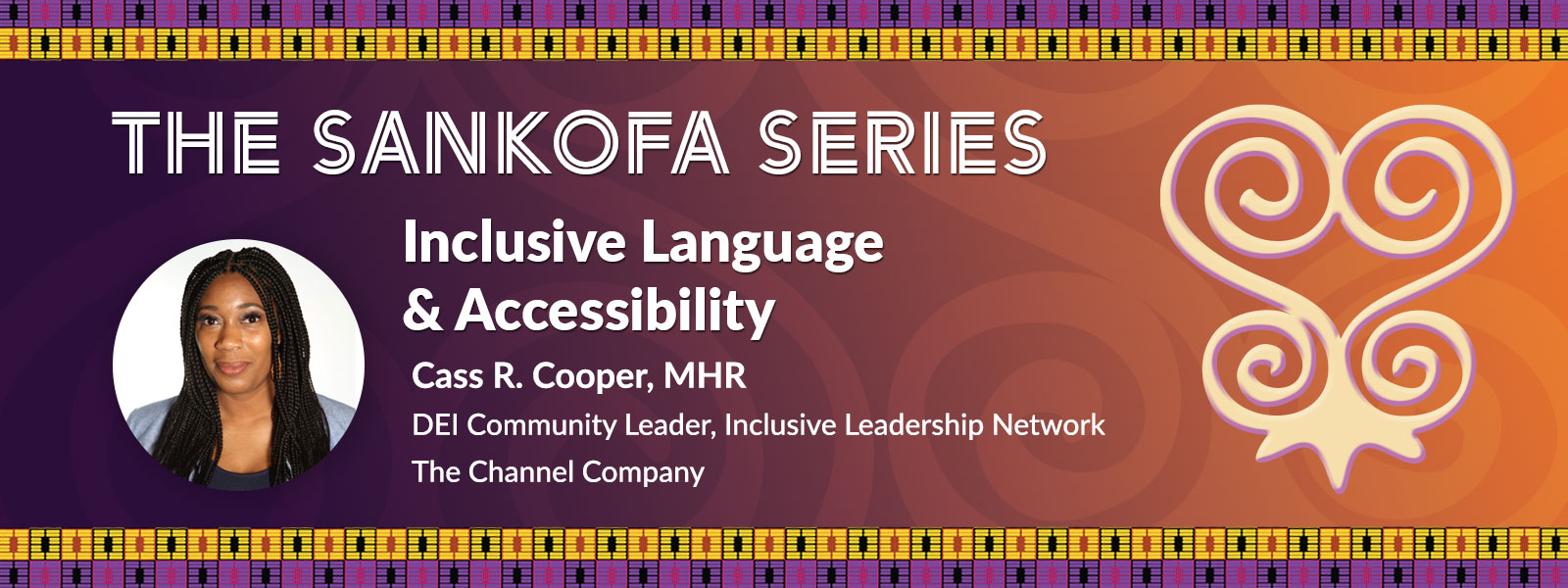 THE SANKOFA SERIES

Inclusive Language & Accessibility

Cass R. Cooper, MHR

DEI Community Leader, Inclusive Leadership Network

The Channel Company